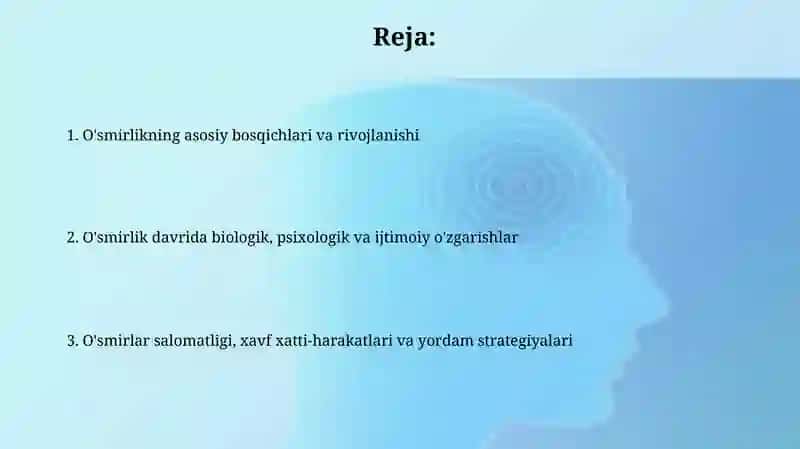 Reja:

1. O'smirlikning asosiy bosqichlari va rivojlanishi

2. O'smirlik davrida biologik, psixologik va ijtimoiy o'zgarishlar

3. O'smirlar salomatligi, xavf xatti-harakatlari va yordam strategiyalari